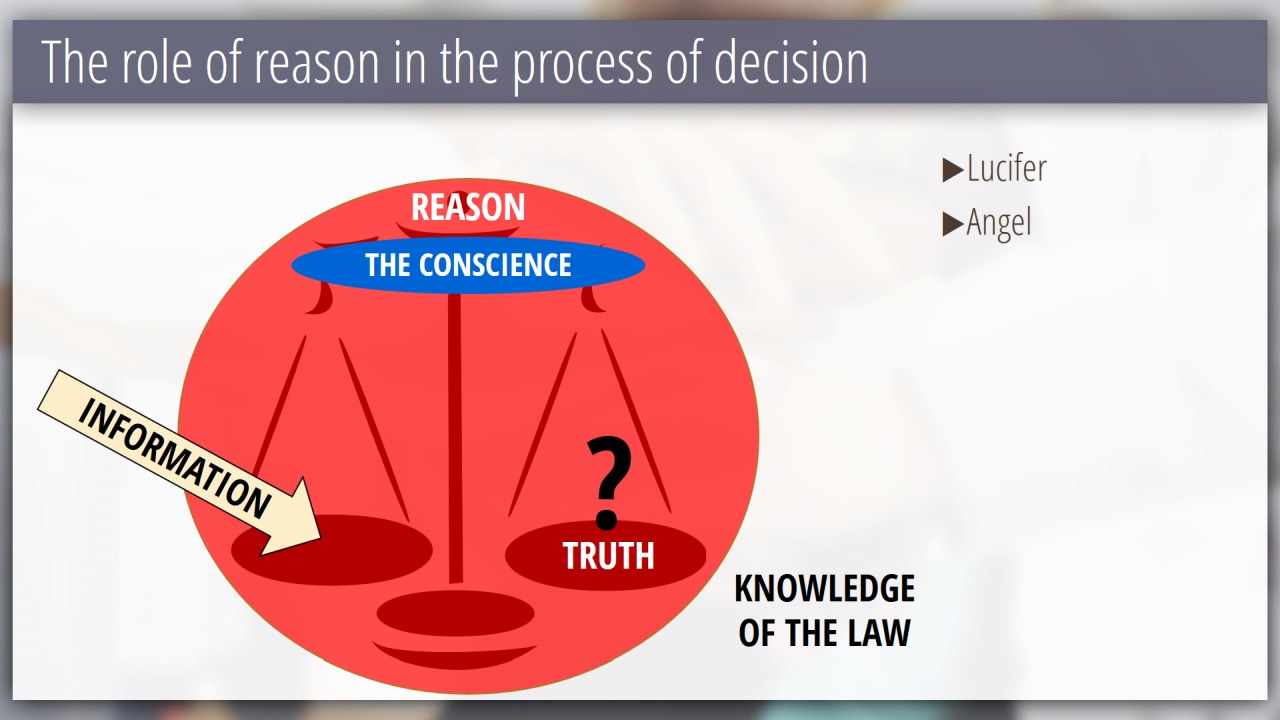 The role of reason in the process of decision

REASON

THE CONSCIENCE

INFORMATION

?

TRUTH

KNOWLEDGE OF THE LAW

▶Lucifer
▶Angel